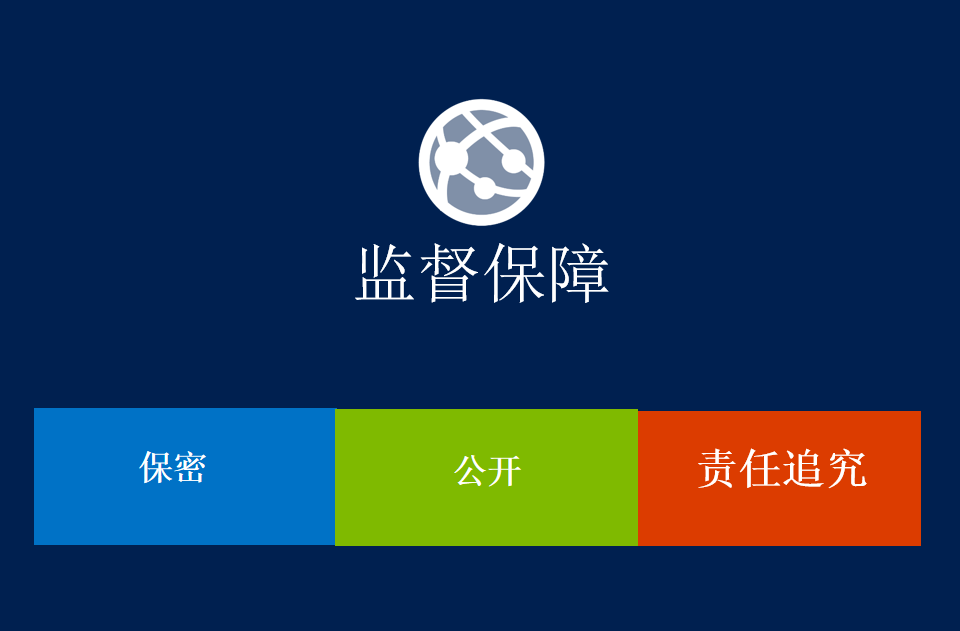 监督保障

保密

公开

责任追究